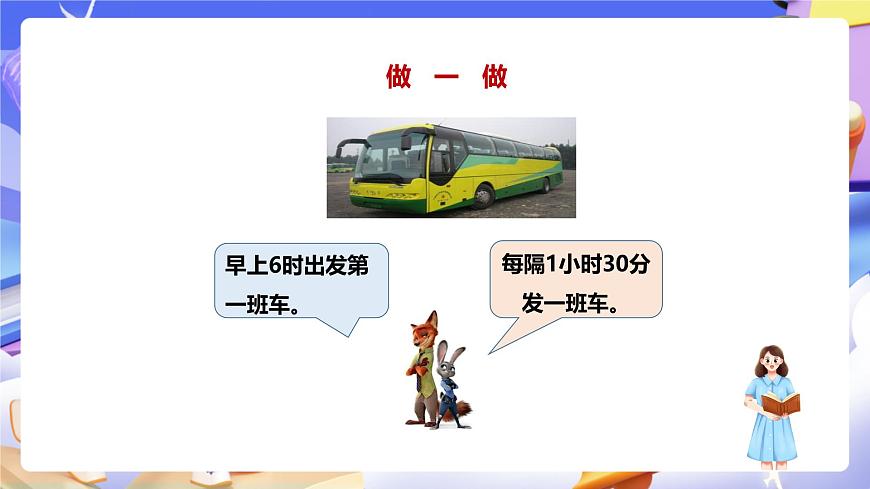 做 一 做

早上6时出发第一班车。

每隔1小时30分发一班车。